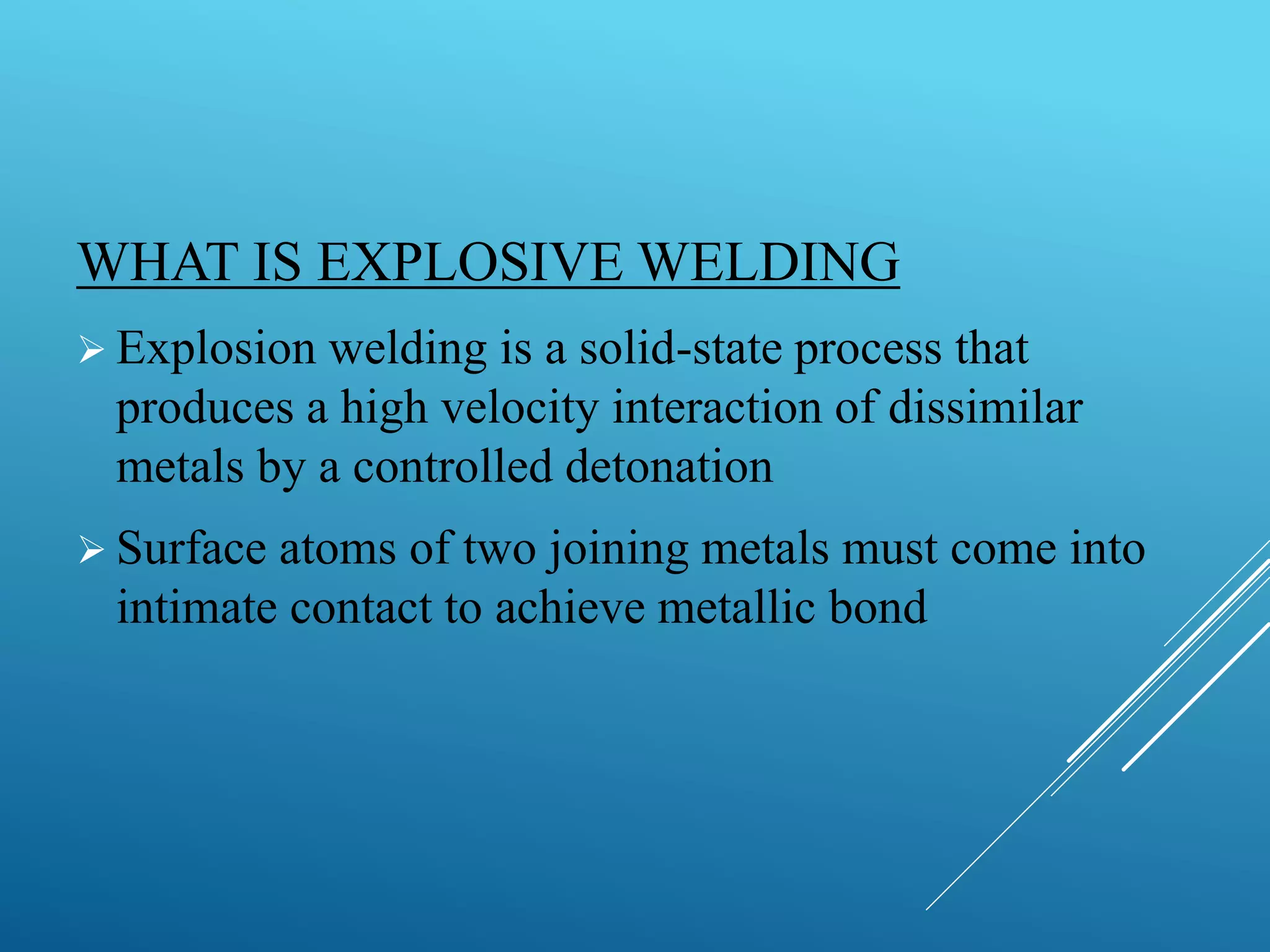 WHAT IS EXPLOSIVE WELDING

➢ Explosion welding is a solid-state process that produces a high velocity interaction of dissimilar metals by a controlled detonation

➢ Surface atoms of two joining metals must come into intimate contact to achieve metallic bond